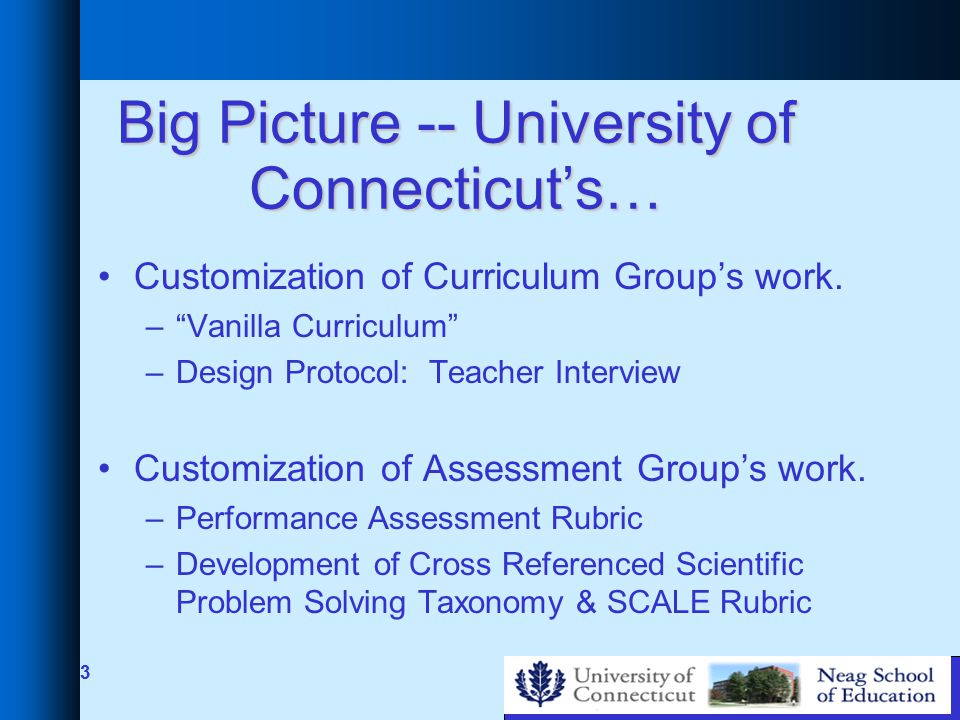 Big Picture -- University of Connecticut's…

• Customization of Curriculum Group's work.
– "Vanilla Curriculum"
– Design Protocol: Teacher Interview

• Customization of Assessment Group's work.
– Performance Assessment Rubric
– Development of Cross Referenced Scientific Problem Solving Taxonomy & SCALE Rubric

3

University of Connecticut

Neag School of Education